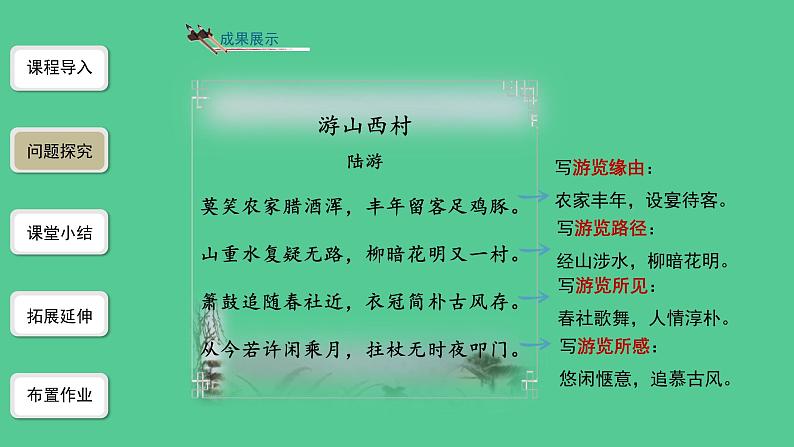 课程导入

问题探究

课堂小结

拓展延伸

布置作业

成果展示

游山西村

陆游

莫笑农家腊酒浑，丰年留客足鸡豚。

山重水复疑无路，柳暗花明又一村。

箫鼓追随春社近，衣冠简朴古风存。

从今若许闲乘月，拄杖无时夜叩门。

写游览缘由：
农家丰年，设宴待客。

写游览路径：
经山涉水，柳暗花明。

写游览所见：
春社歌舞，人情淳朴。

写游览所感：
悠闲惬意，追慕古风。